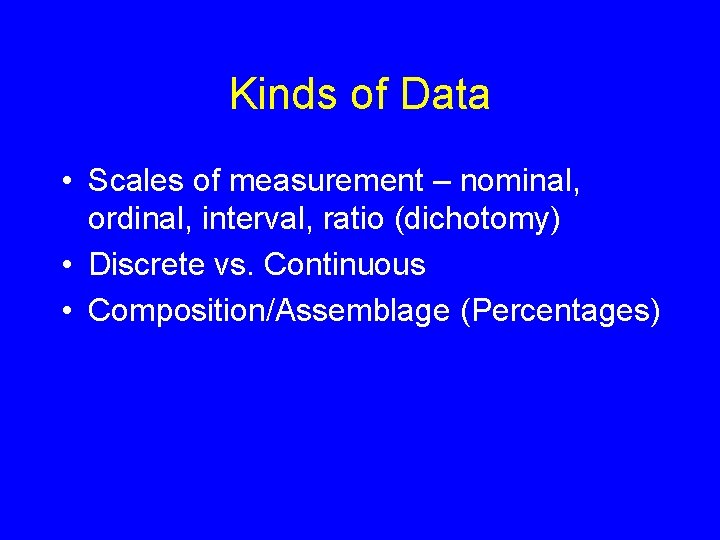 Kinds of Data

• Scales of measurement – nominal, ordinal, interval, ratio (dichotomy)
• Discrete vs. Continuous
• Composition/Assemblage (Percentages)